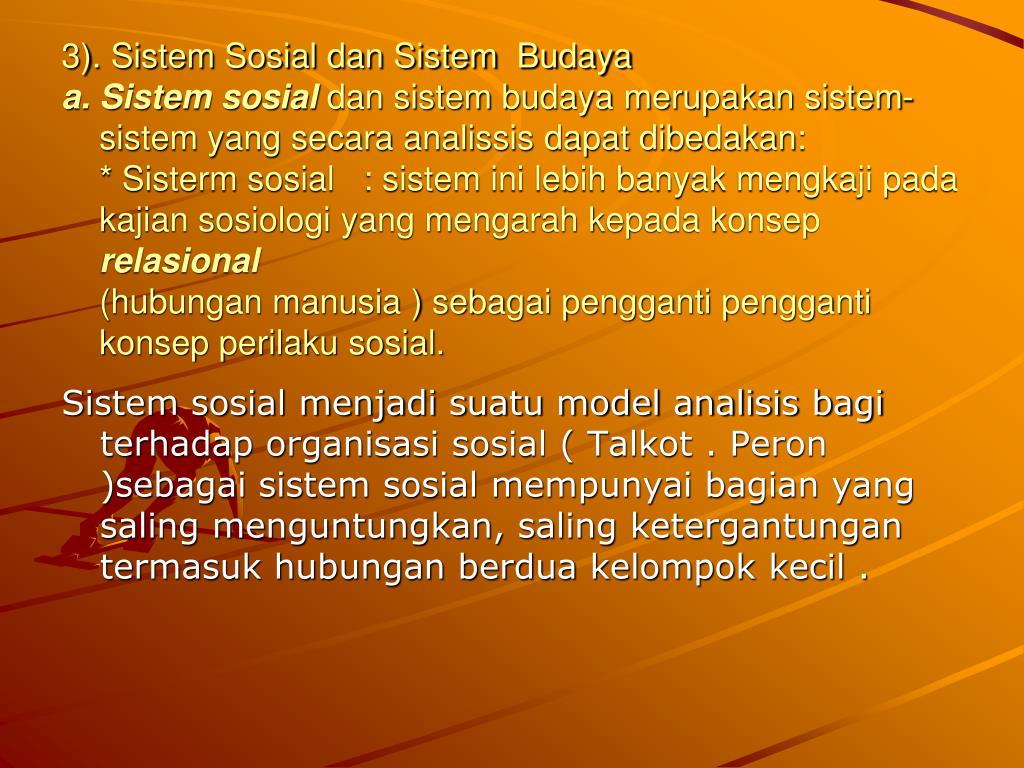 3). Sistem Sosial dan Sistem Budaya
a. Sistem sosial dan sistem budaya merupakan sistem-sistem yang secara analissis dapat dibedakan:
* Sisterm sosial : sistem ini lebih banyak mengkaji pada kajian sosiologi yang mengarah kepada konsep relasional
(hubungan manusia ) sebagai pengganti pengganti konsep perilaku sosial.

Sistem sosial menjadi suatu model analisis bagi terhadap organisasi sosial ( Talkot . Peron )sebagai sistem sosial mempunyai bagian yang saling menguntungkan, saling ketergantungan termasuk hubungan berdua kelompok kecil .